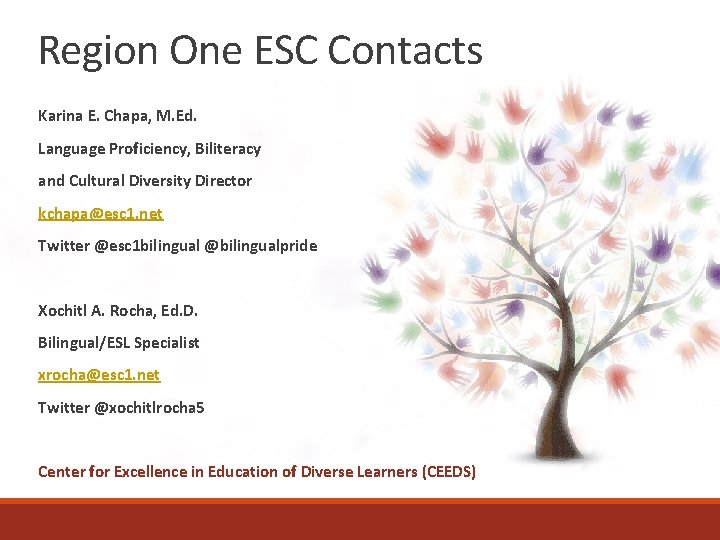 Region One ESC Contacts

Karina E. Chapa, M.Ed.

Language Proficiency, Biliteracy

and Cultural Diversity Director

kchapa@esc1.net

Twitter @esc1bilingual @bilingualpride

Xochitl A. Rocha, Ed.D.

Bilingual/ESL Specialist

xrocha@esc1.net

Twitter @xochitlrocha5

Center for Excellence in Education of Diverse Learners (CEEDS)